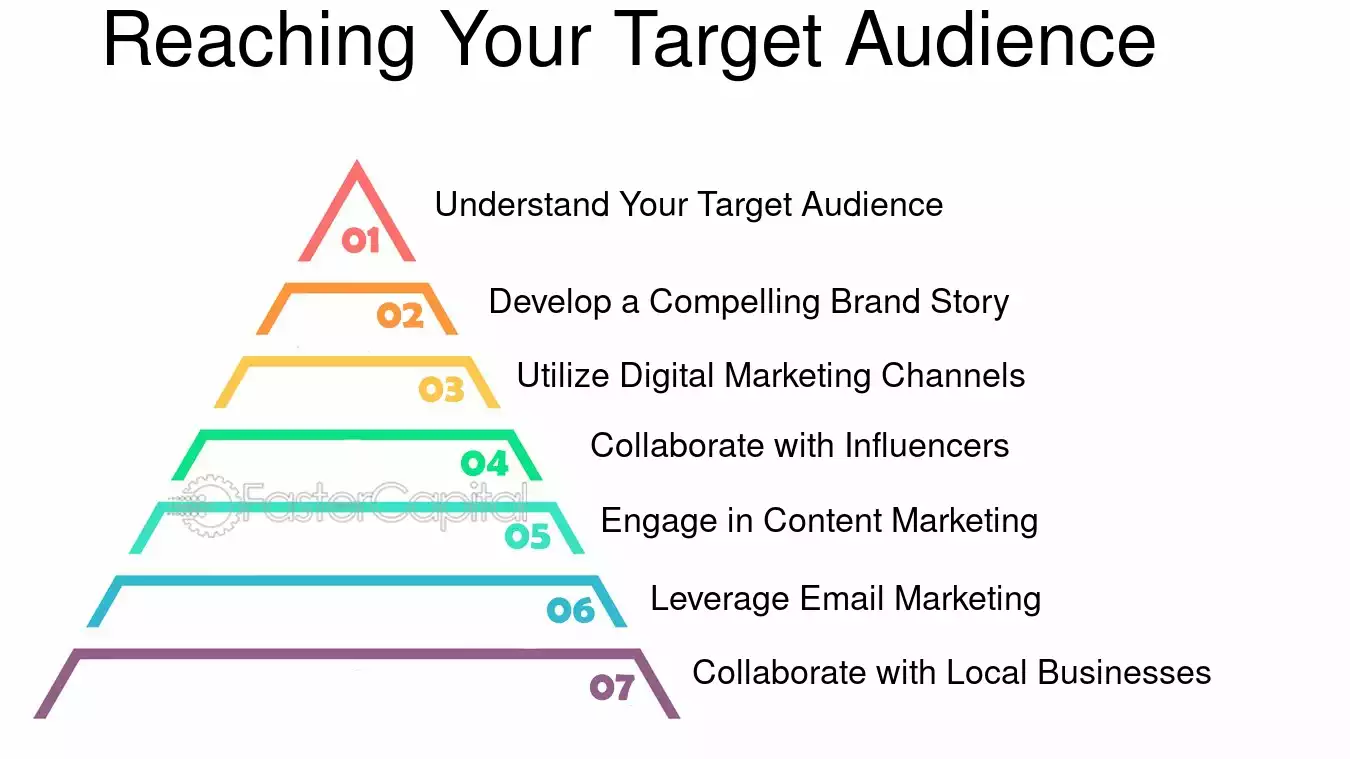 Reaching Your Target Audience

01 Understand Your Target Audience

02 Develop a Compelling Brand Story

03 Utilize Digital Marketing Channels

04 Collaborate with Influencers

FasterCapital

05 Engage in Content Marketing

06 Leverage Email Marketing

07 Collaborate with Local Businesses